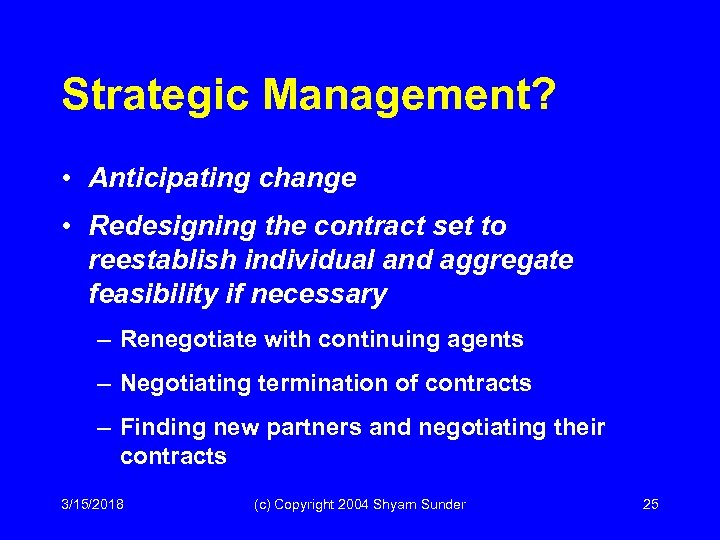 Strategic Management?

• Anticipating change

• Redesigning the contract set to reestablish individual and aggregate feasibility if necessary

– Renegotiate with continuing agents

– Negotiating termination of contracts

– Finding new partners and negotiating their contracts

3/15/2018 (c) Copyright 2004 Shyam Sunder 25